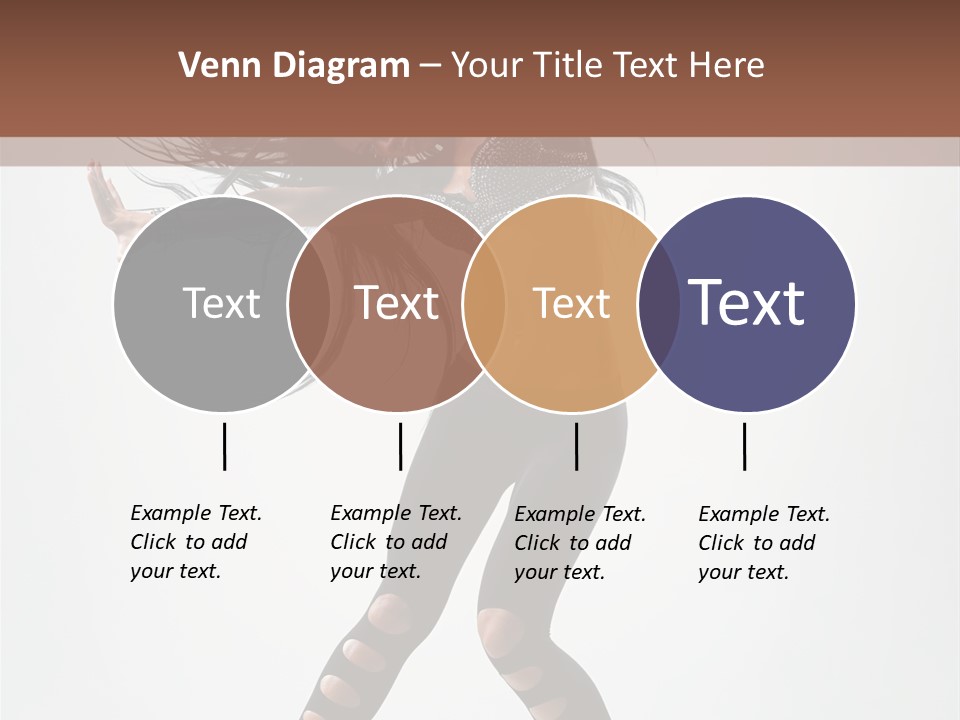 Venn Diagram – Your Title Text Here

Text

Text

Text

Text

Example Text. Click to add your text.

Example Text. Click to add your text.

Example Text. Click to add your text.

Example Text. Click to add your text.